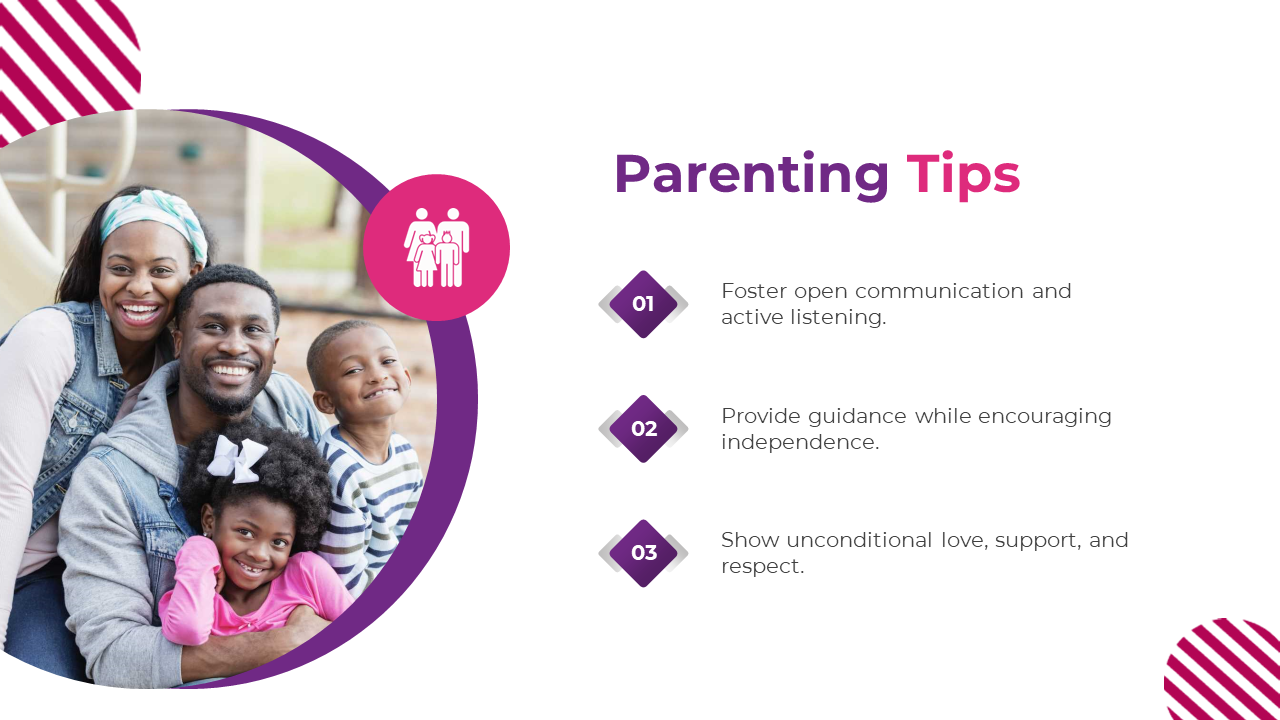 Parenting Tips

01

Foster open communication and active listening.

02

Provide guidance while encouraging independence.

03

Show unconditional love, support, and respect.